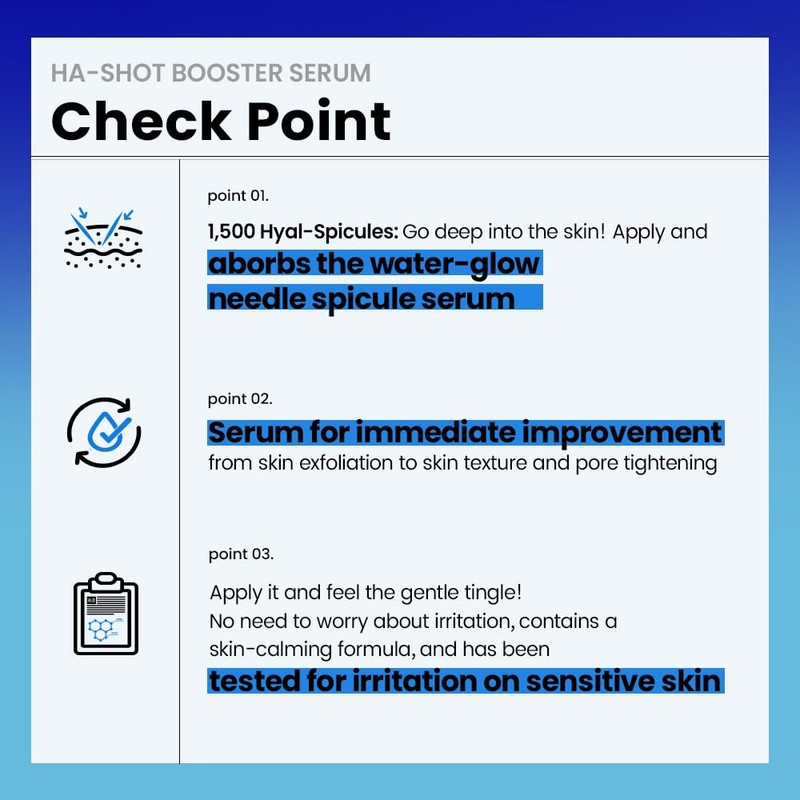 HA-SHOT BOOSTER SERUM
Check Point

point 01.

1,500 Hyal-Spicules: Go deep into the skin! Apply and aborbs the water-glow needle spicule serum

point 02.

Serum for immediate improvement from skin exfoliation to skin texture and pore tightening

point 03.

Apply it and feel the gentle tingle! No need to worry about irritation, contains a skin-calming formula, and has been tested for irritation on sensitive skin